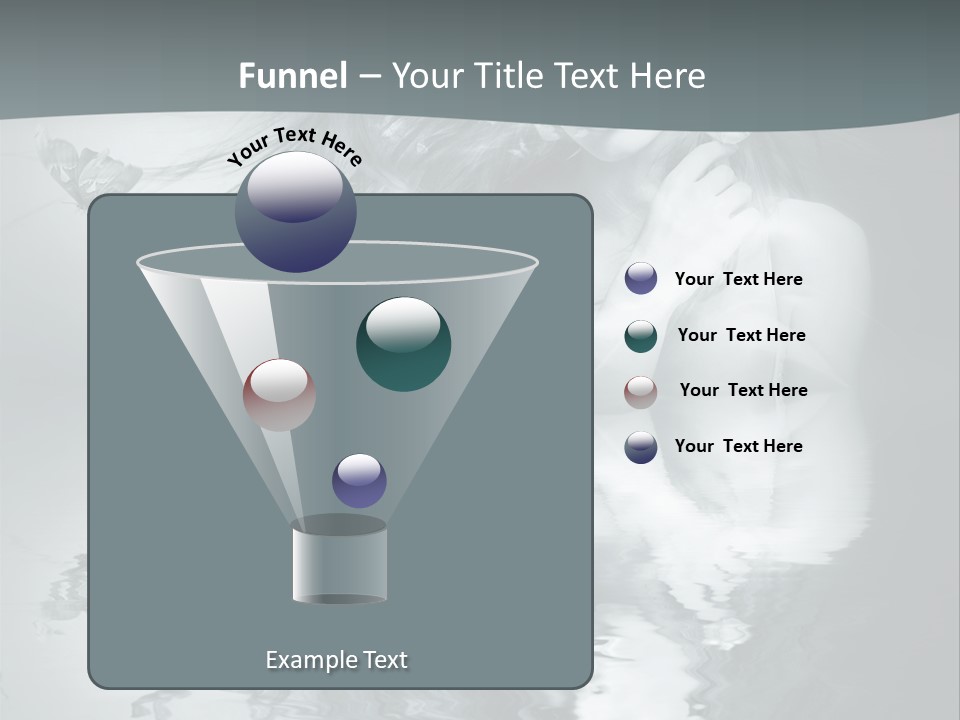 Funnel – Your Title Text Here

Your Text Here

Your Text Here

Your Text Here

Your Text Here

Your Text Here

Example Text